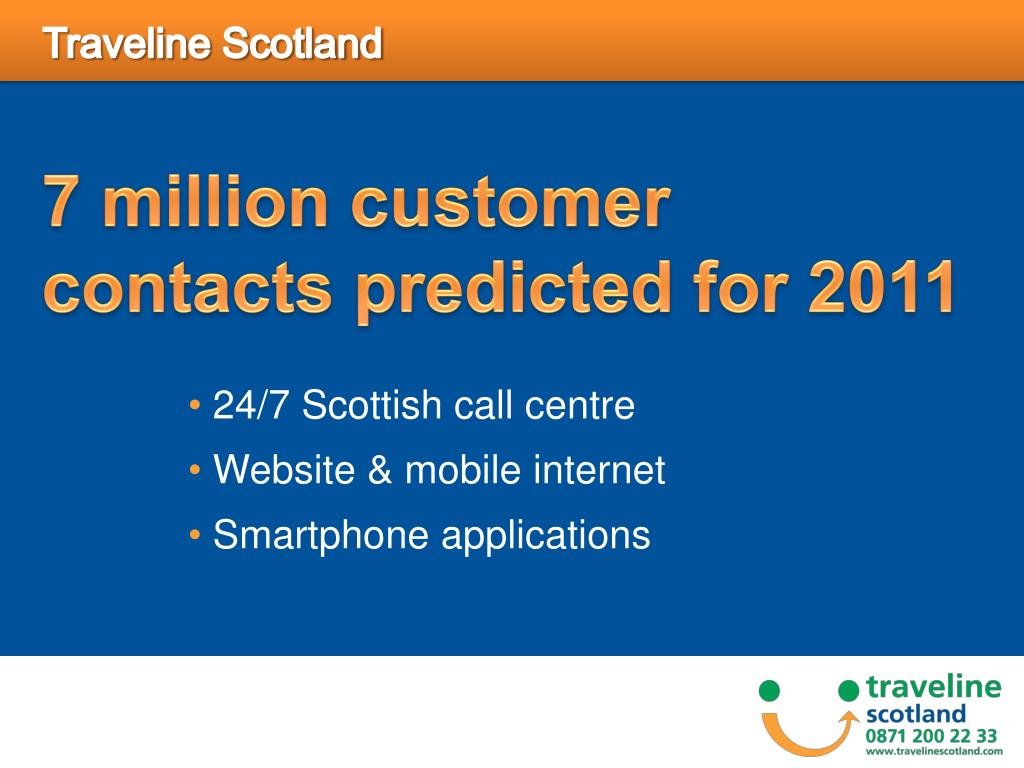 Traveline Scotland

7 million customer contacts predicted for 2011

• 24/7 Scottish call centre
• Website & mobile internet
• Smartphone applications

traveline scotland
0871 200 22 33
www.travelinescotland.com